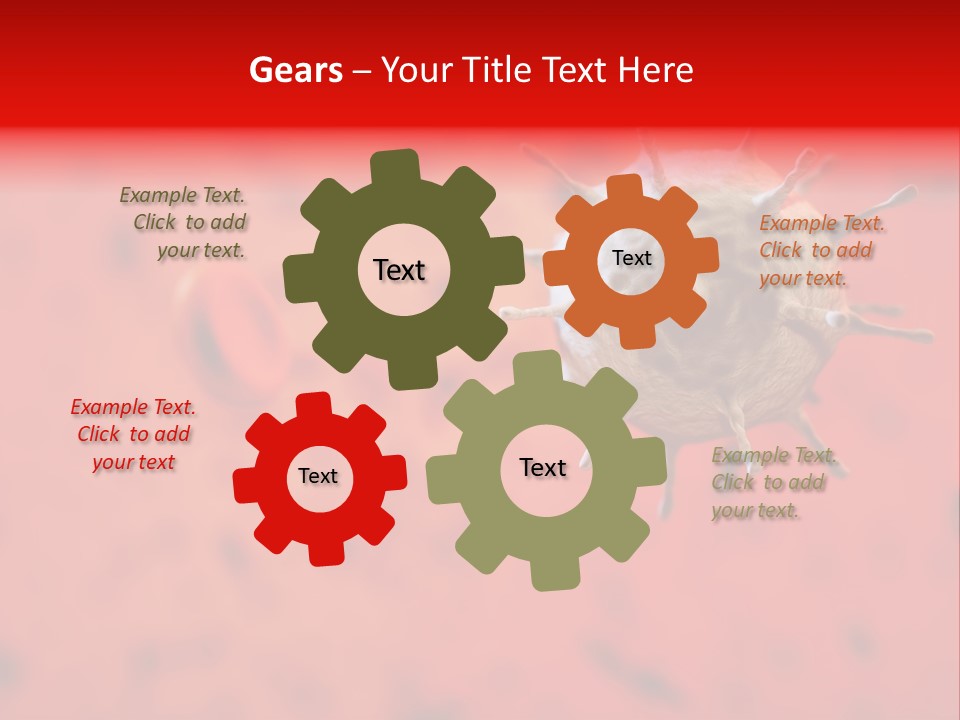 Gears – Your Title Text Here

Example Text. Click to add your text.

Text

Text

Example Text. Click to add your text.

Example Text. Click to add your text

Text

Text

Example Text. Click to add your text.